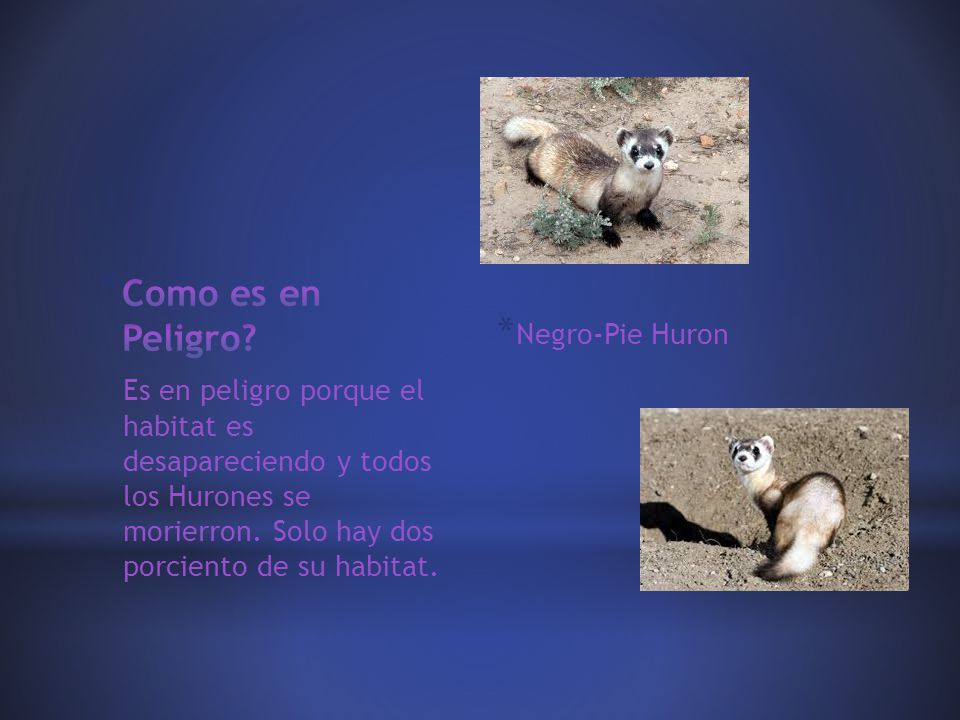 Como es en Peligro?

Es en peligro porque el habitat es desapareciendo y todos los Hurones se morierron. Solo hay dos porciento de su habitat.

*Negro-Pie Huron